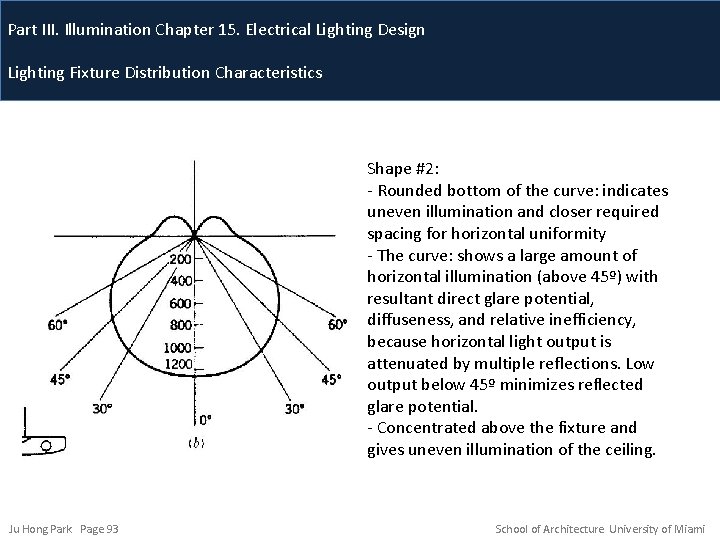 Part III. Illumination Chapter 15. Electrical Lighting Design

Lighting Fixture Distribution Characteristics

200
400
600
800
1000
1200
60°
60°
45°
45°
30°
30°
0°
(b)

Shape #2:
- Rounded bottom of the curve: indicates uneven illumination and closer required spacing for horizontal uniformity
- The curve: shows a large amount of horizontal illumination (above 45º) with resultant direct glare potential, diffuseness, and relative inefficiency, because horizontal light output is attenuated by multiple reflections. Low output below 45º minimizes reflected glare potential.
- Concentrated above the fixture and gives uneven illumination of the ceiling.

Ju Hong Park Page 93

School of Architecture University of Miami